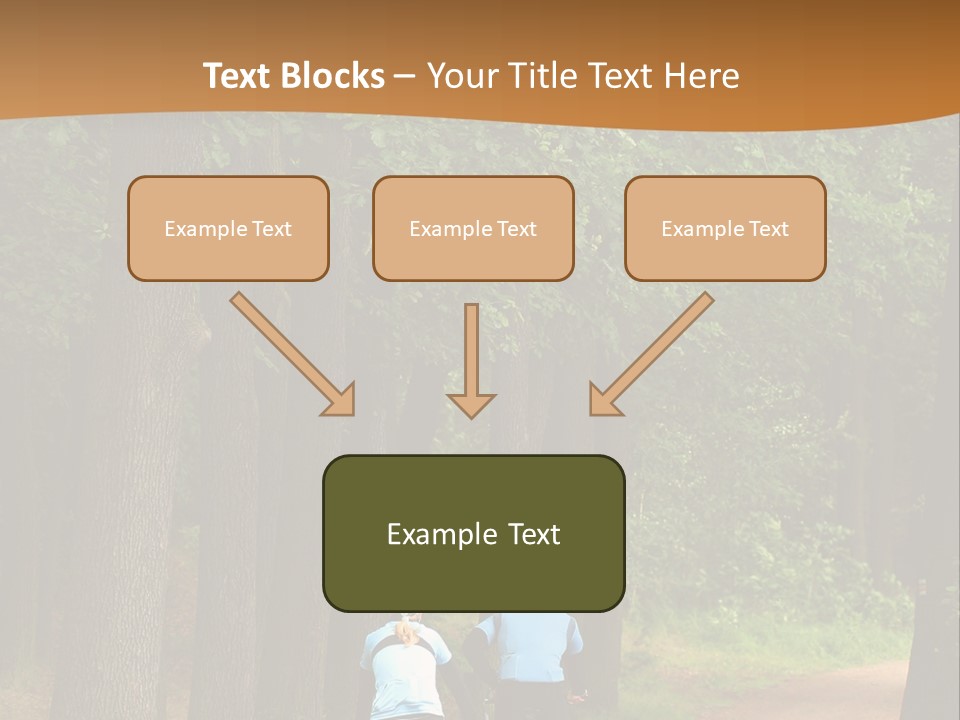 Text Blocks – Your Title Text Here

Example Text

Example Text

Example Text

Example Text